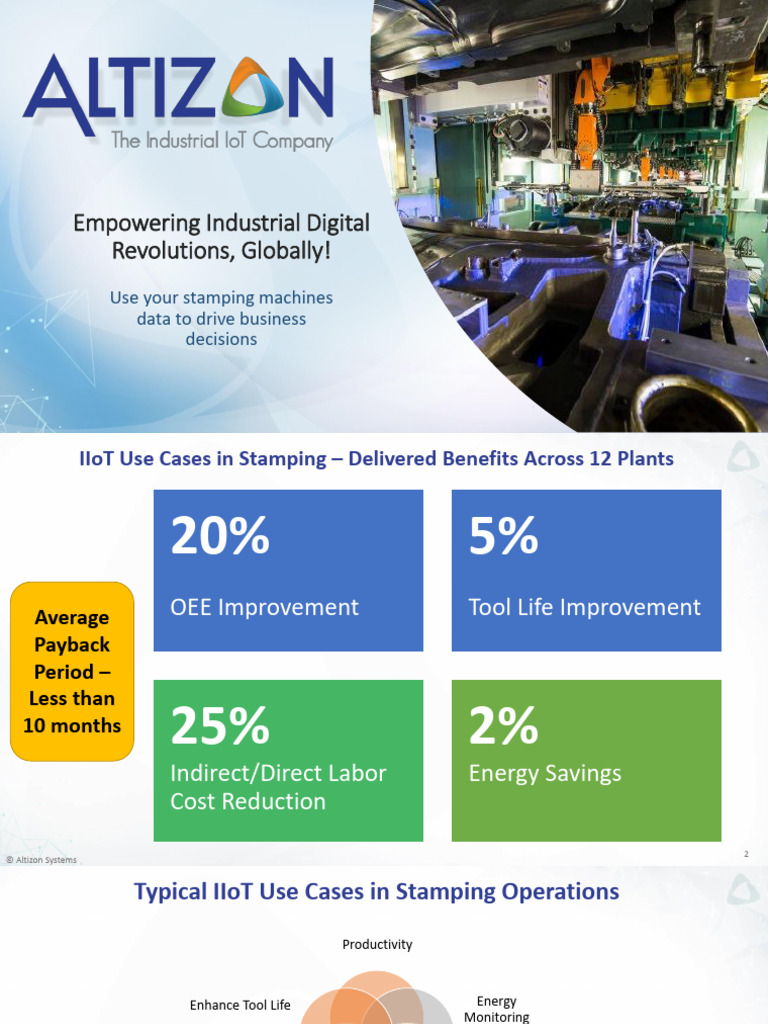 ALTIZON
The Industrial IoT Company

Empowering Industrial Digital Revolutions, Globally!

Use your stamping machines data to drive business decisions

IIoT Use Cases in Stamping – Delivered Benefits Across 12 Plants

Average Payback Period – Less than 10 months

20%
OEE Improvement

5%
Tool Life Improvement

25%
Indirect/Direct Labor Cost Reduction

2%
Energy Savings

© Altizon Systems

2

Typical IIoT Use Cases in Stamping Operations

Productivity

Enhance Tool Life

Energy Monitoring